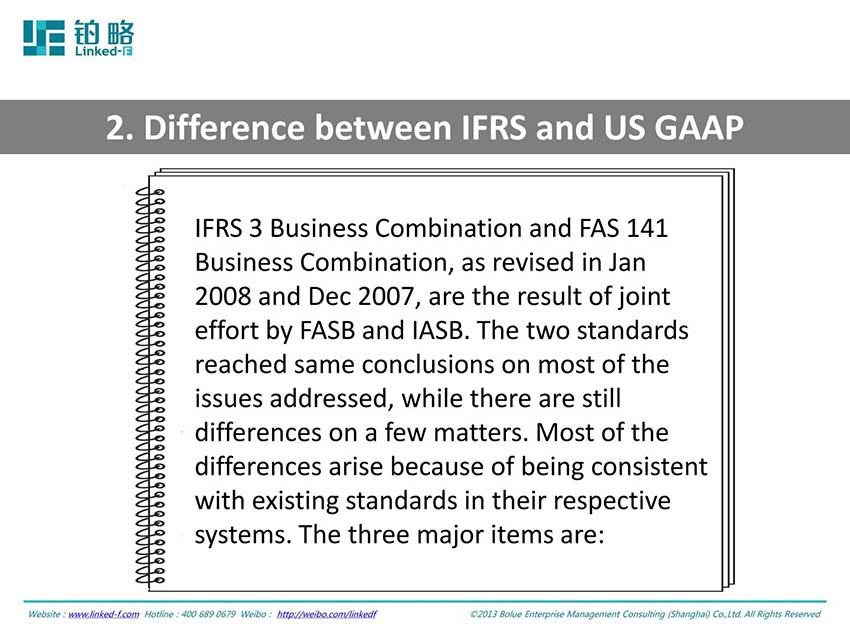 铂略
Linked-F

2. Difference between IFRS and US GAAP

IFRS 3 Business Combination and FAS 141 Business Combination, as revised in Jan 2008 and Dec 2007, are the result of joint effort by FASB and IASB. The two standards reached same conclusions on most of the issues addressed, while there are still differences on a few matters. Most of the differences arise because of being consistent with existing standards in their respective systems. The three major items are:

Website : www.linked-f.com Hotline : 400 689 0679 Weibo : http://weibo.com/linkedf

©2013 Bolue Enterprise Management Consulting (Shanghai) Co.,Ltd. All Rights Reserved